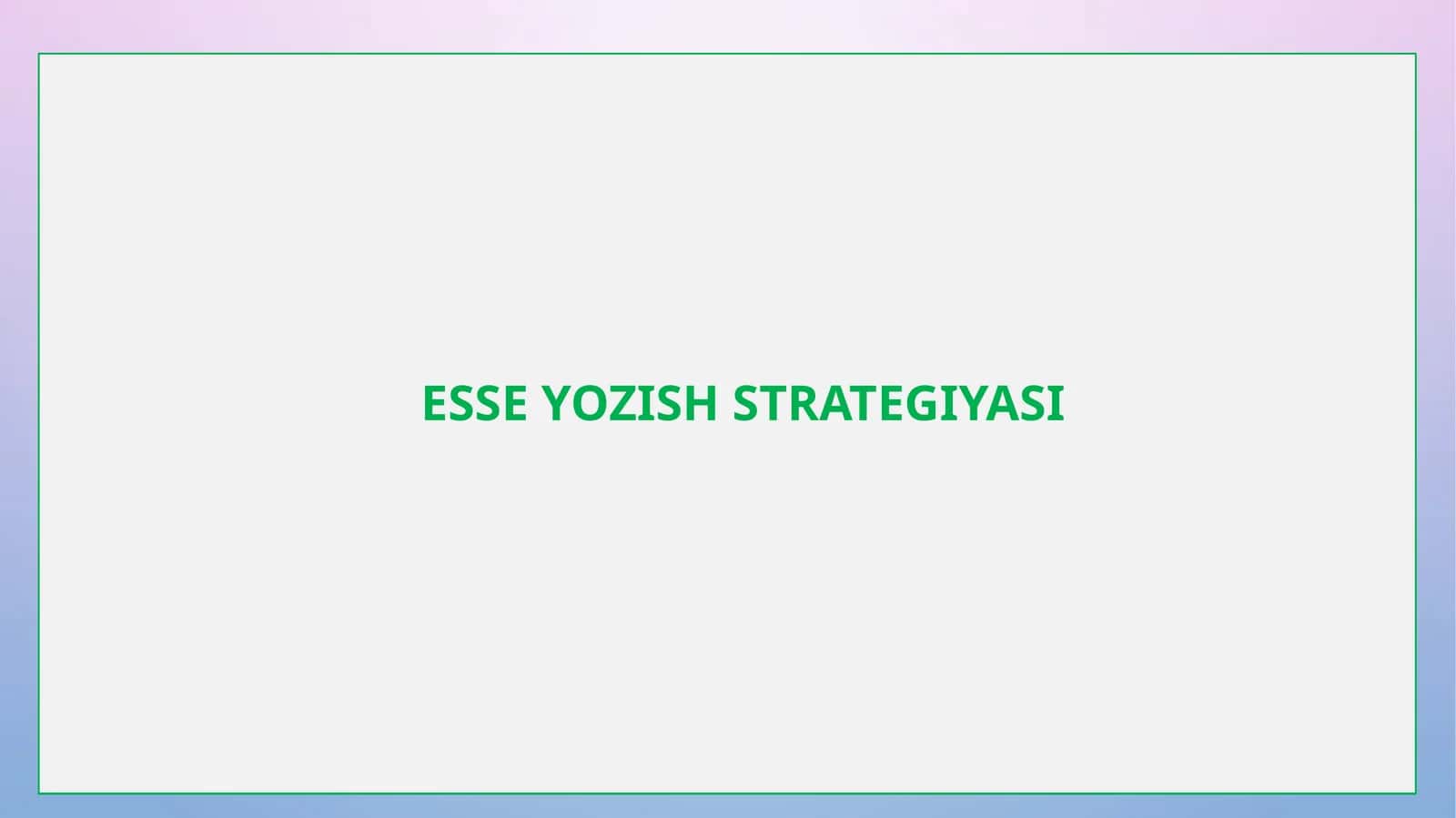 ESSE YOZISH STRATEGIYASI